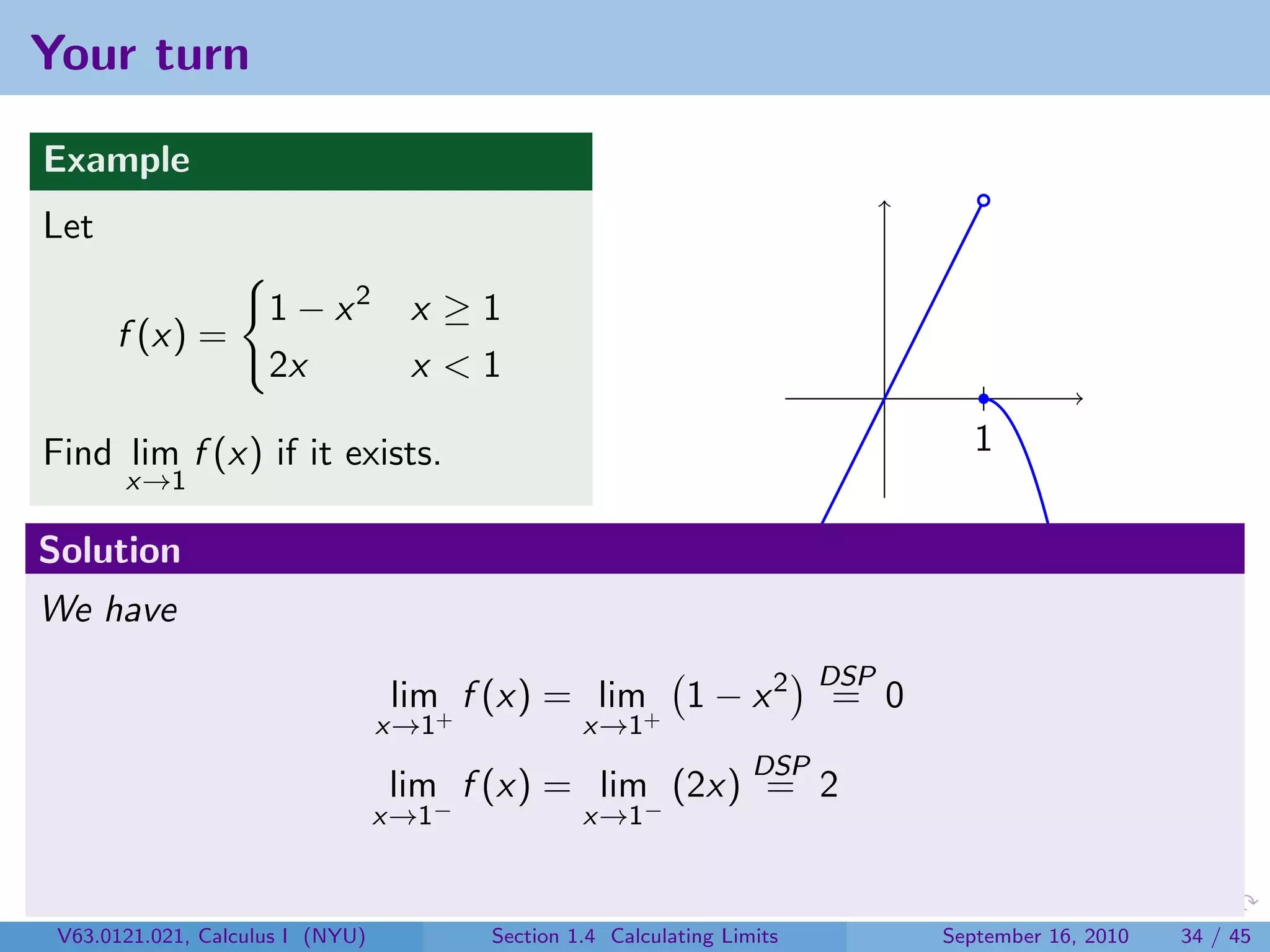 Your turn

Example

Let

$$f(x) = \begin{cases} 1 - x^2 & x \geq 1 \\ 2x & x < 1 \end{cases}$$

Find $\lim_{x \to 1} f(x)$ if it exists.

1

Solution

We have

$$\lim_{x \to 1^+} f(x) = \lim_{x \to 1^+} (1 - x^2) \overset{DSP}{=} 0$$
$$\lim_{x \to 1^-} f(x) = \lim_{x \to 1^-} (2x) \overset{DSP}{=} 2$$

V63.0121.021, Calculus I (NYU) Section 1.4 Calculating Limits September 16, 2010 34 / 45